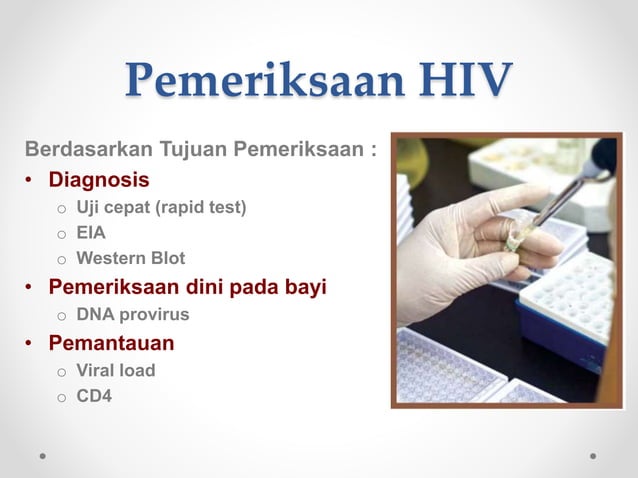 Pemeriksaan HIV

Berdasarkan Tujuan Pemeriksaan :

• Diagnosis
  o Uji cepat (rapid test)
  o EIA
  o Western Blot
• Pemeriksaan dini pada bayi
  o DNA provirus
• Pemantauan
  o Viral load
  o CD4